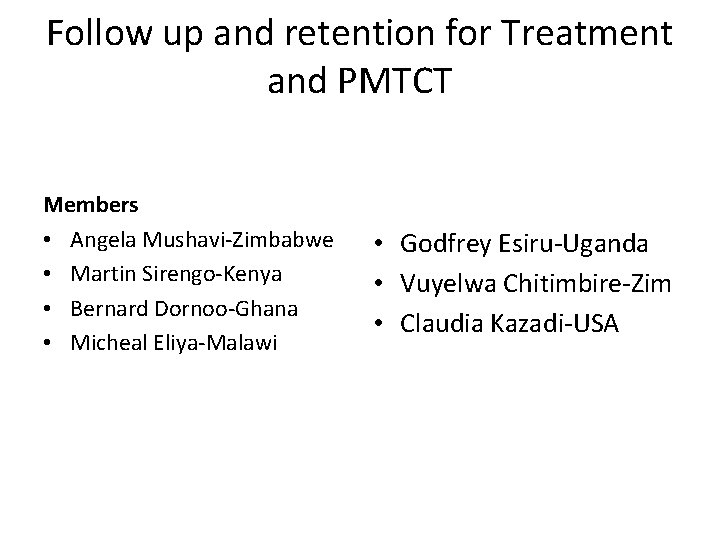 Follow up and retention for Treatment and PMTCT

Members
• Angela Mushavi-Zimbabwe
• Martin Sirengo-Kenya
• Bernard Dornoo-Ghana
• Micheal Eliya-Malawi

• Godfrey Esiru-Uganda
• Vuyelwa Chitimbire-Zim
• Claudia Kazadi-USA